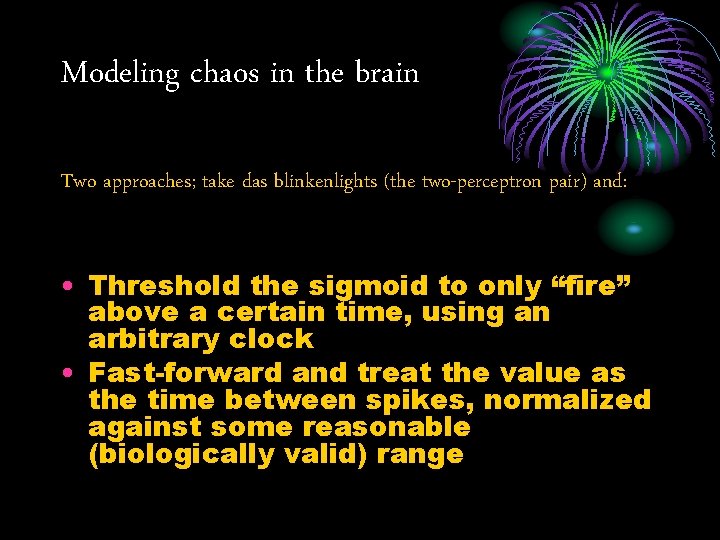 Modeling chaos in the brain

Two approaches; take das blinkenlights (the two-perceptron pair) and:

• Threshold the sigmoid to only “fire” above a certain time, using an arbitrary clock
• Fast-forward and treat the value as the time between spikes, normalized against some reasonable (biologically valid) range